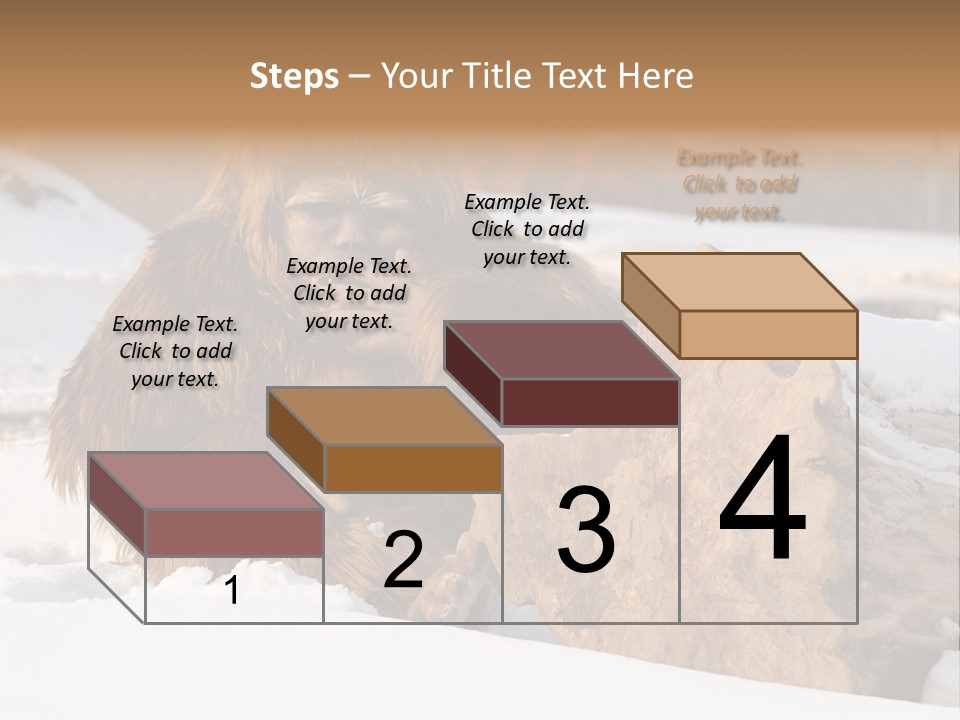 Steps – Your Title Text Here

Example Text. Click to add your text.

Example Text. Click to add your text.

Example Text. Click to add your text.

Example Text. Click to add your text.

1

2

3

4